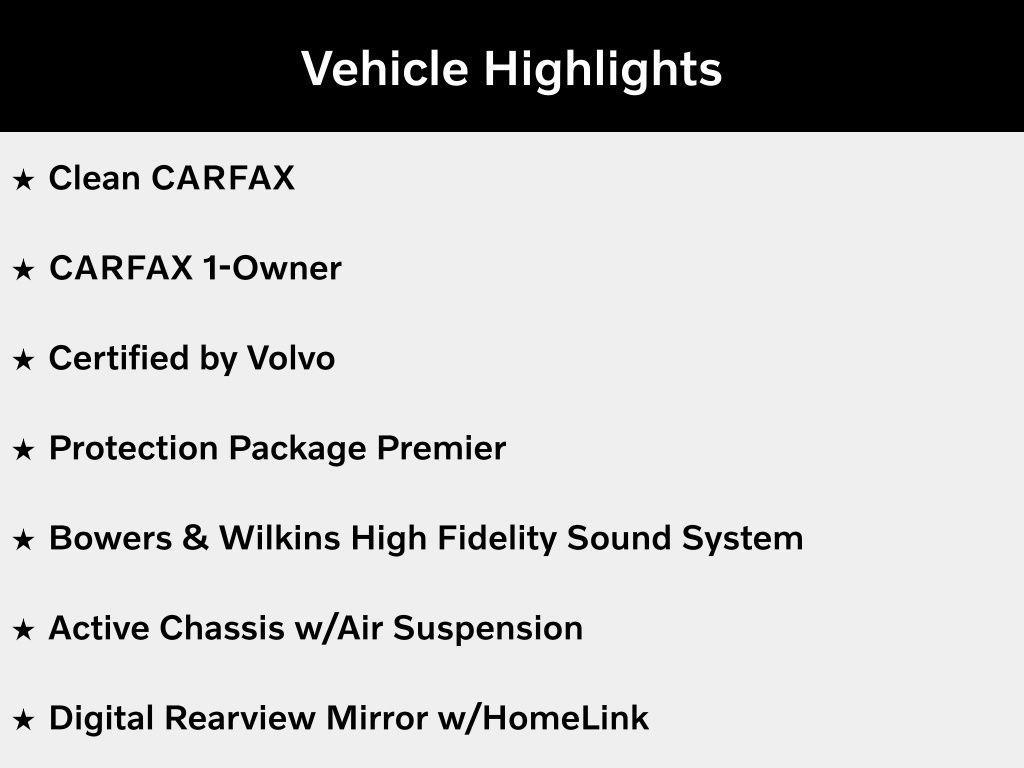 Vehicle Highlights

★ Clean CARFAX

★ CARFAX 1-Owner

★ Certified by Volvo

★ Protection Package Premier

★ Bowers & Wilkins High Fidelity Sound System

★ Active Chassis w/Air Suspension

★ Digital Rearview Mirror w/HomeLink